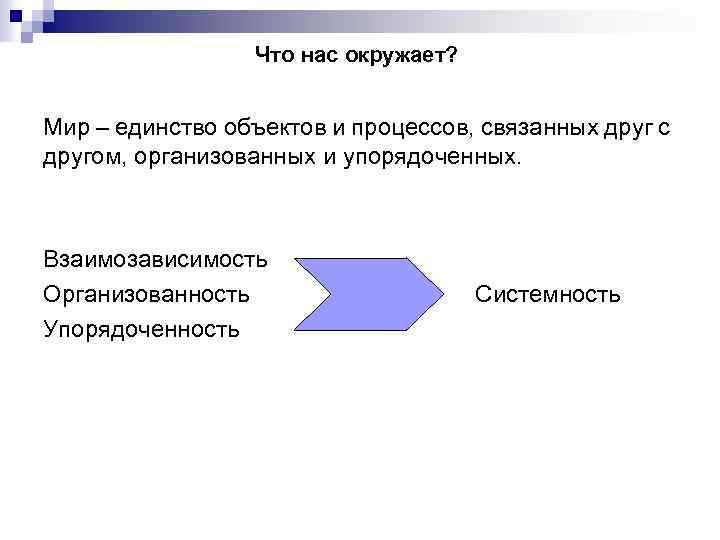 Что нас окружает?

Мир – единство объектов и процессов, связанных друг с другом, организованных и упорядоченных.

Взаимозависимость
Организованность
Упорядоченность

Системность